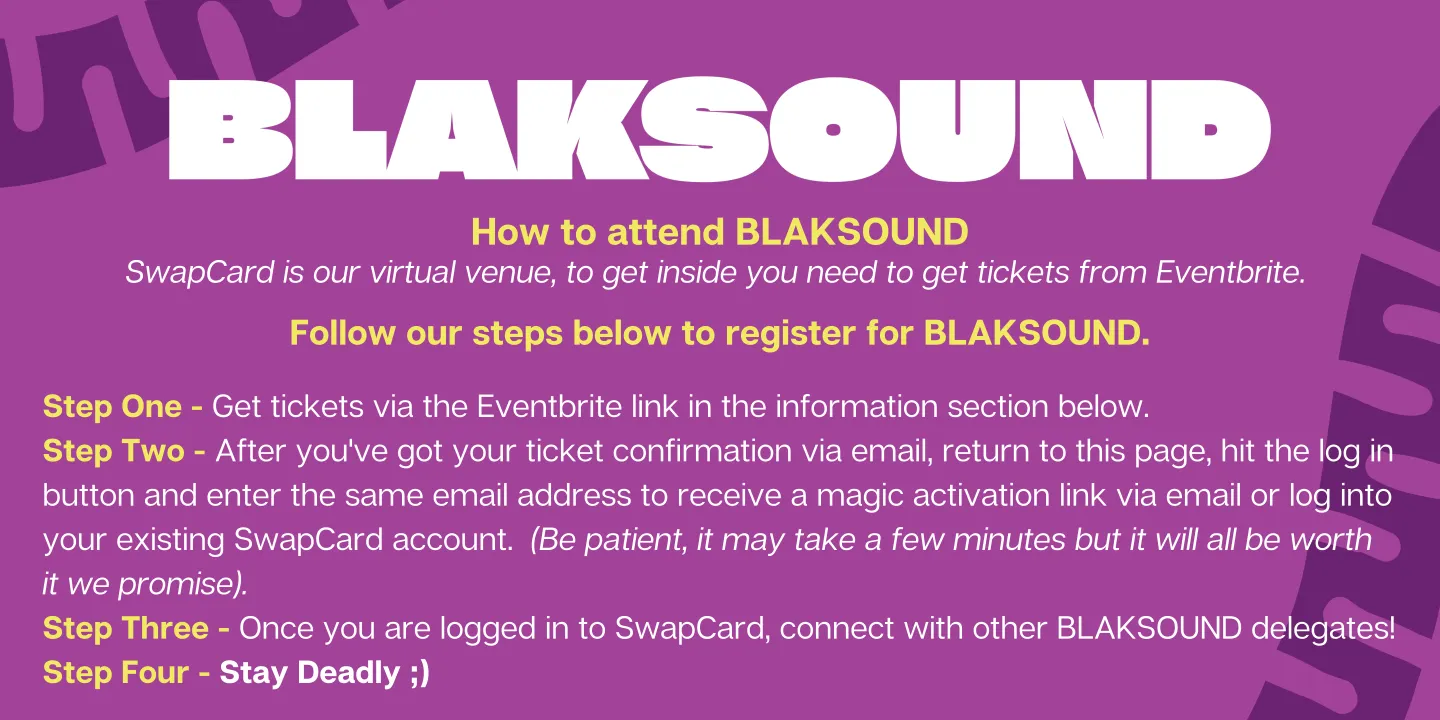 BLAKSOUND

How to attend BLAKSOUND
SwapCard is our virtual venue, to get inside you need to get tickets from Eventbrite.

Follow our steps below to register for BLAKSOUND.

Step One - Get tickets via the Eventbrite link in the information section below.
Step Two - After you've got your ticket confirmation via email, return to this page, hit the log in button and enter the same email address to receive a magic activation link via email or log into your existing SwapCard account. (Be patient, it may take a few minutes but it will all be worth it we promise).
Step Three - Once you are logged in to SwapCard, connect with other BLAKSOUND delegates!
Step Four - Stay Deadly ;)